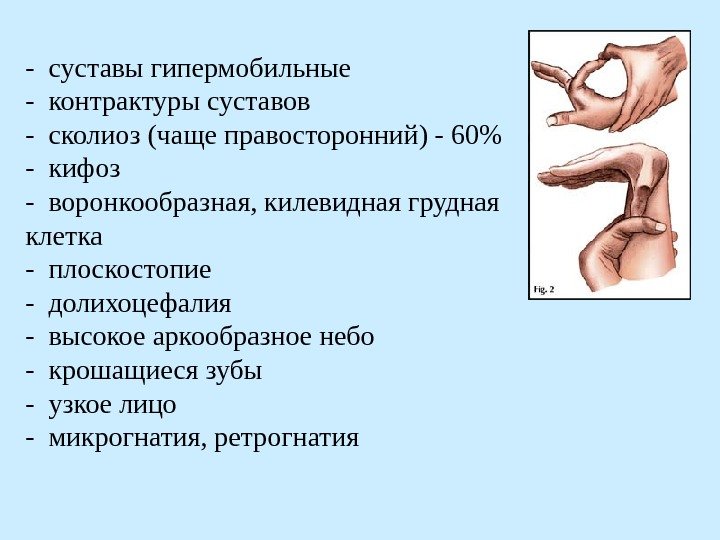 - суставы гипермобильные
- контрактуры суставов
- сколиоз (чаще правосторонний) - 60%
- кифоз
- воронкообразная, килевидная грудная клетка
- плоскостопие
- долихоцефалия
- высокое аркообразное небо
- крошащиеся зубы
- узкое лицо
- микрогнатия, ретрогнатия

Fig. 2